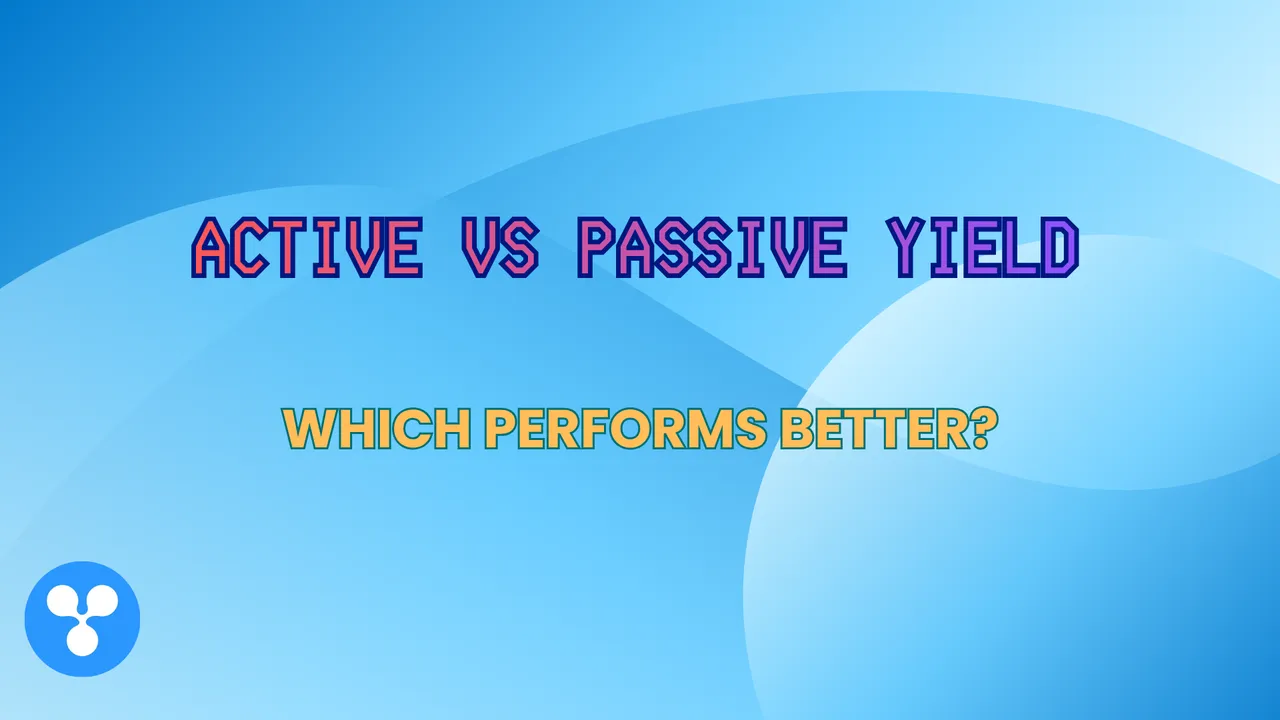 ACTIVE VS PASSIVE YIELD

WHICH PERFORMS BETTER?